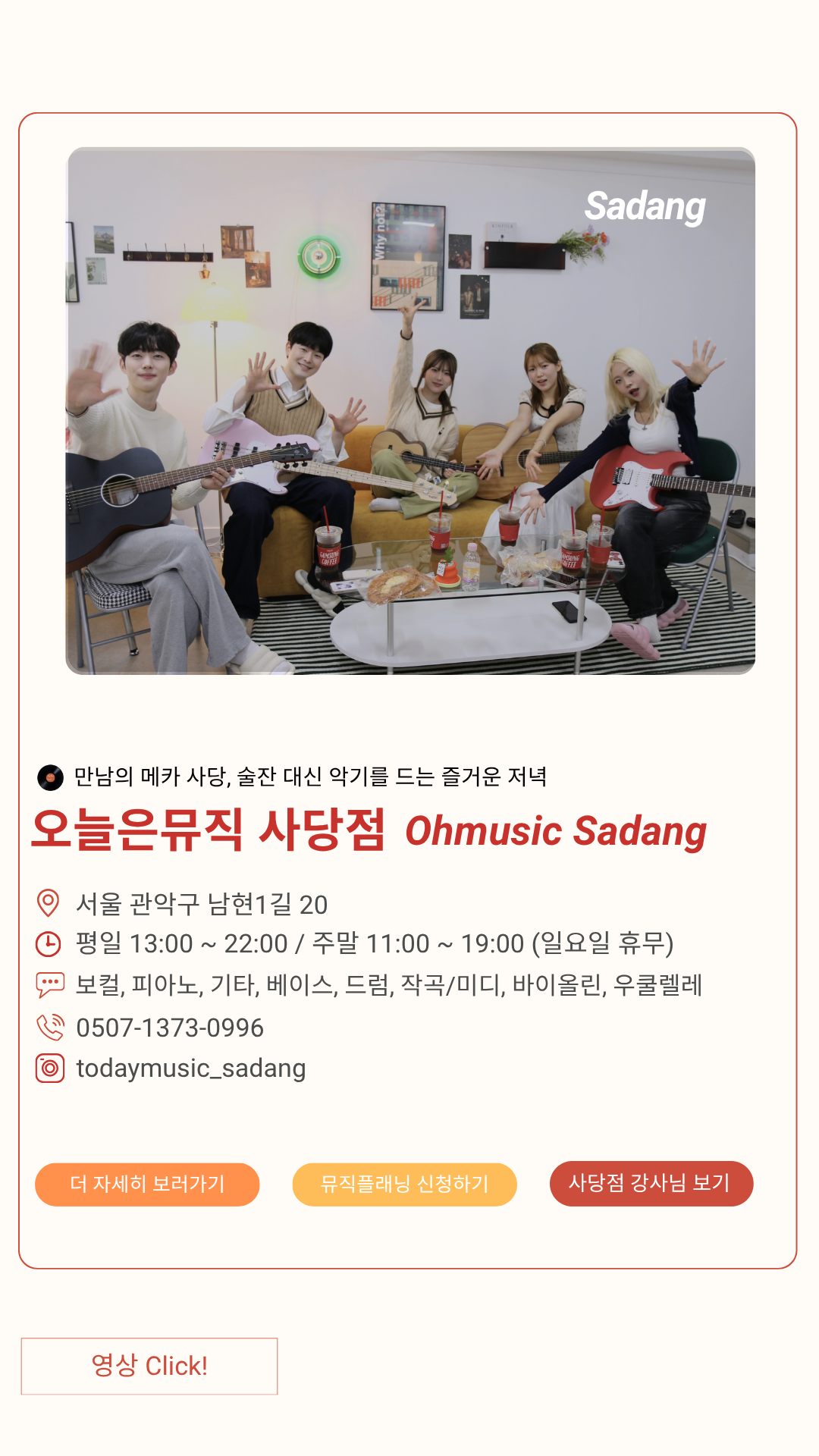 Sadang

Why not?

만남의 메카 사당, 술잔 대신 악기를 드는 즐거운 저녁

오늘은뮤직 사당점 Ohmusic Sadang

서울 관악구 남현1길 20

평일 13:00 ~ 22:00 / 주말 11:00 ~ 19:00 (일요일 휴무)

보컬, 피아노, 기타, 베이스, 드럼, 작곡/미디, 바이올린, 우쿨렐레

0507-1373-0996

todaymusic_sadang

더 자세히 보러가기

뮤직플래닝 신청하기

사당점 강사님 보기

영상 Click!